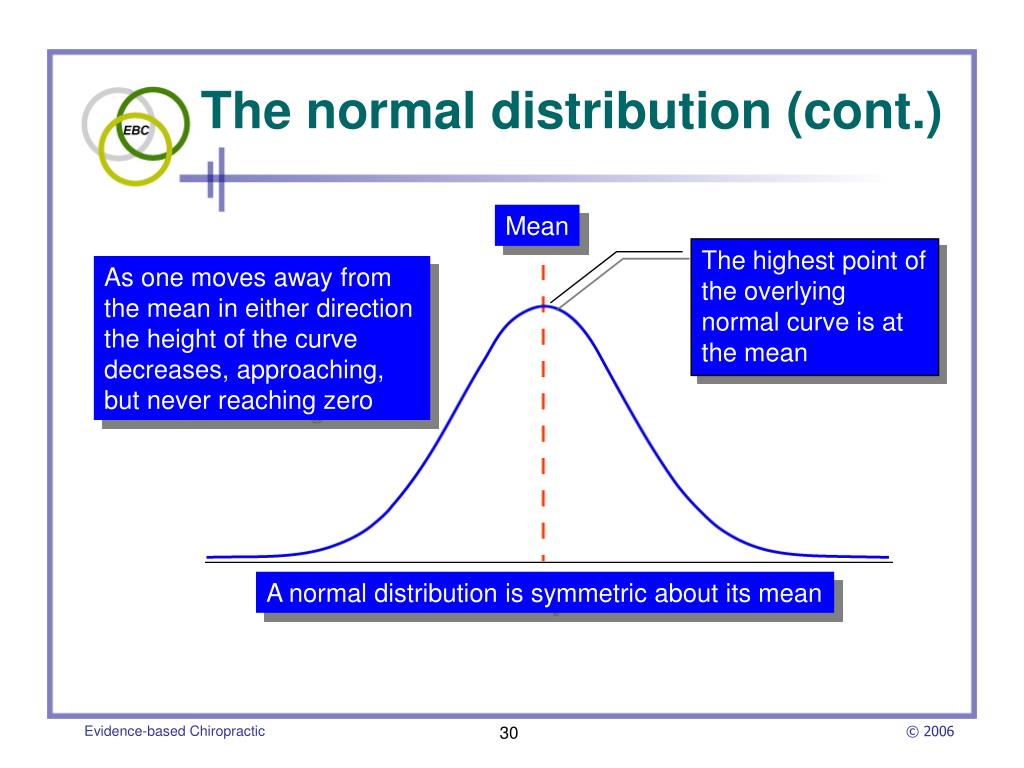 EBC

The normal distribution (cont.)

Mean

As one moves away from the mean in either direction the height of the curve decreases, approaching, but never reaching zero

The highest point of the overlying normal curve is at the mean

A normal distribution is symmetric about its mean

Evidence-based Chiropractic

30

© 2006